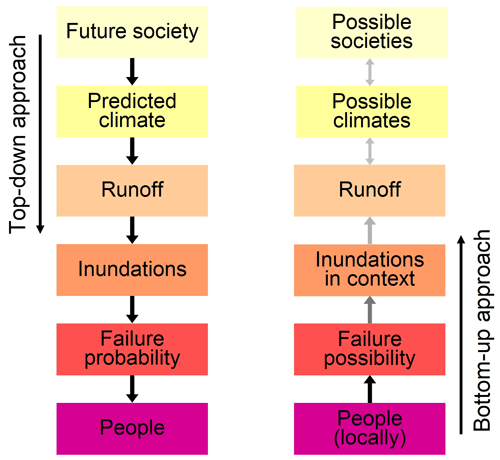 Top-down approach

Future society

Predicted climate

Runoff

Inundations

Failure probability

People

Possible societies

Possible climates

Runoff

Inundations in context

Failure possibility

People (locally)

Bottom-up approach